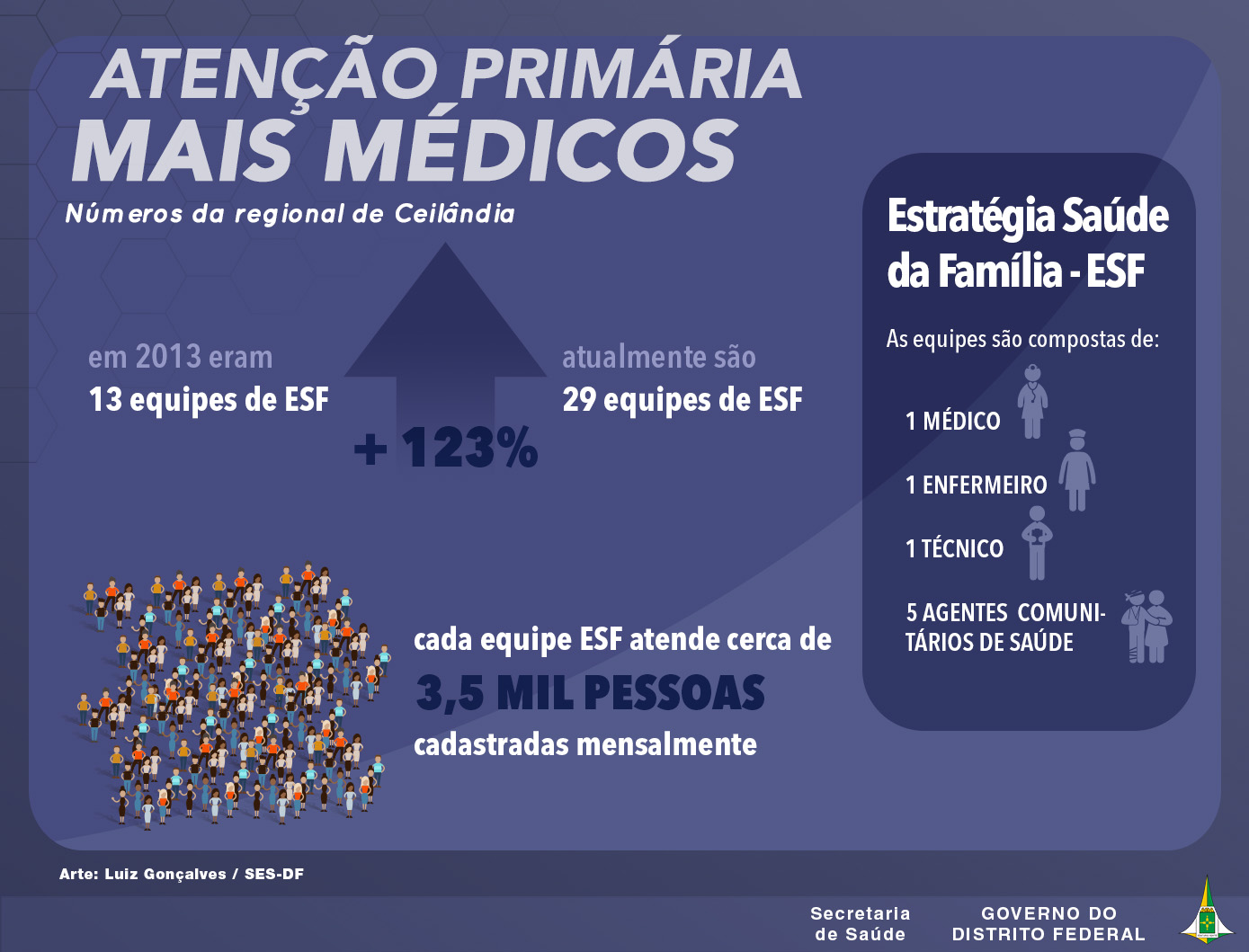 ATENÇÃO PRIMÁRIA
MAIS MÉDICOS
Números da regional de Ceilândia

em 2013 eram
13 equipes de ESF

+ 123%

atualmente são
29 equipes de ESF

cada equipe ESF atende cerca de
3,5 MIL PESSOAS
cadastradas mensalmente

Estratégia Saúde da Família - ESF

As equipes são compostas de:

1 MÉDICO

1 ENFERMEIRO

1 TÉCNICO

5 AGENTES COMUNITÁRIOS DE SAÚDE

Arte: Luiz Gonçalves / SES-DF

Secretaria de Saúde

GOVERNO DO DISTRITO FEDERAL